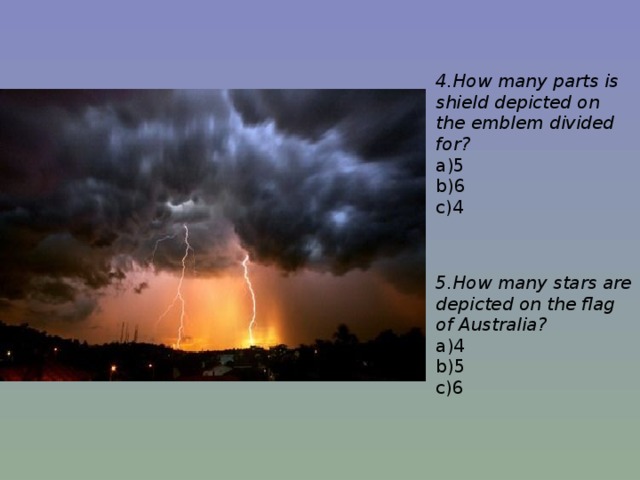 4.How many parts is shield depicted on the emblem divided for?
a)5
b)6
c)4

5.How many stars are depicted on the flag of Australia?
a)4
b)5
c)6